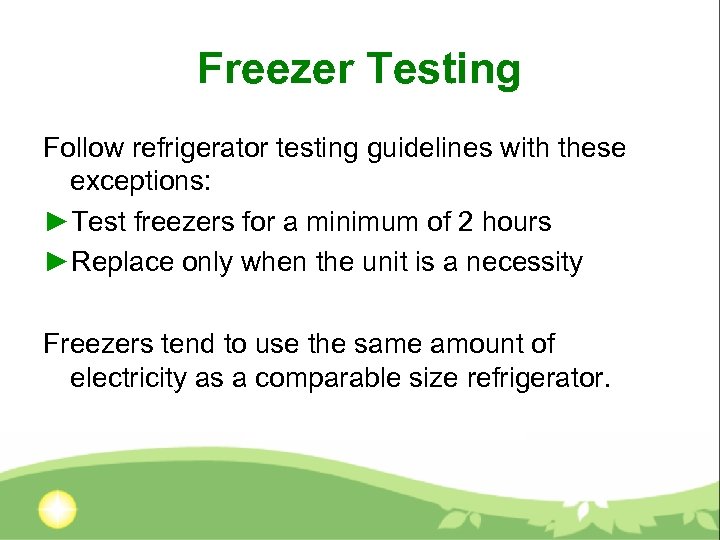 Freezer Testing

Follow refrigerator testing guidelines with these exceptions:

►Test freezers for a minimum of 2 hours

►Replace only when the unit is a necessity

Freezers tend to use the same amount of electricity as a comparable size refrigerator.